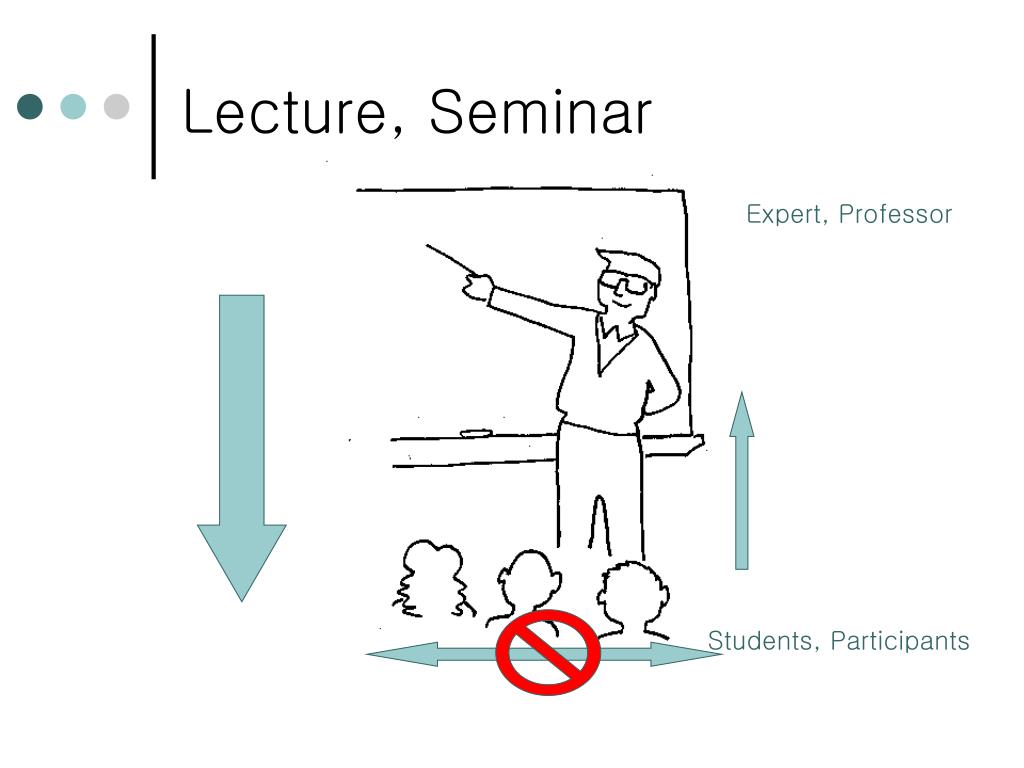 Lecture, Seminar

Expert, Professor

Students, Participants